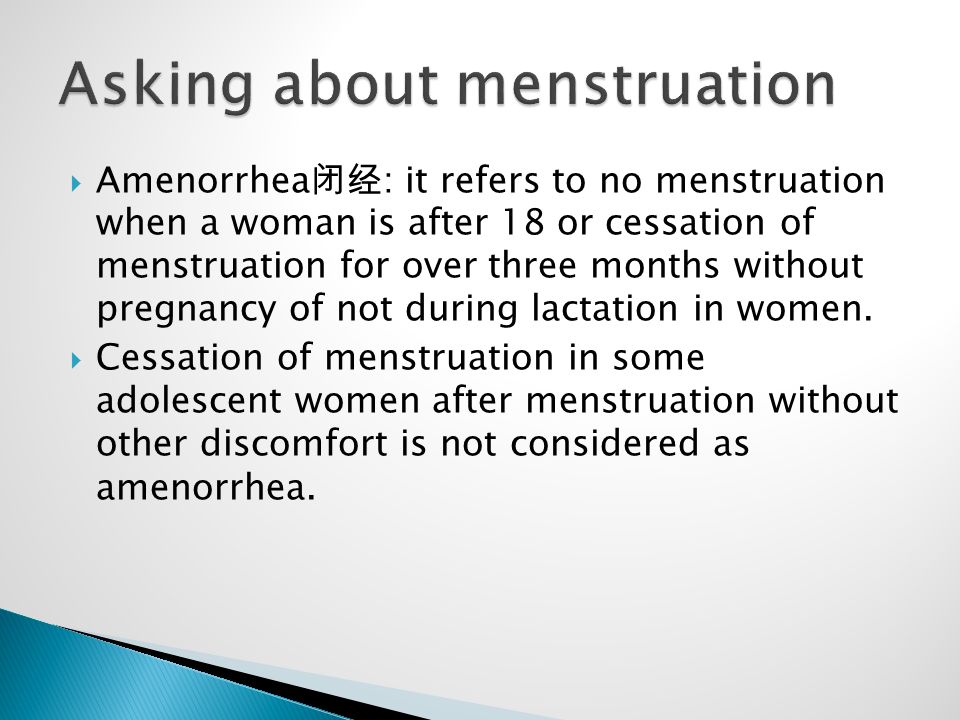 Asking about menstruation

Amenorrhea闭经: it refers to no menstruation when a woman is after 18 or cessation of menstruation for over three months without pregnancy of not during lactation in women.

Cessation of menstruation in some adolescent women after menstruation without other discomfort is not considered as amenorrhea.